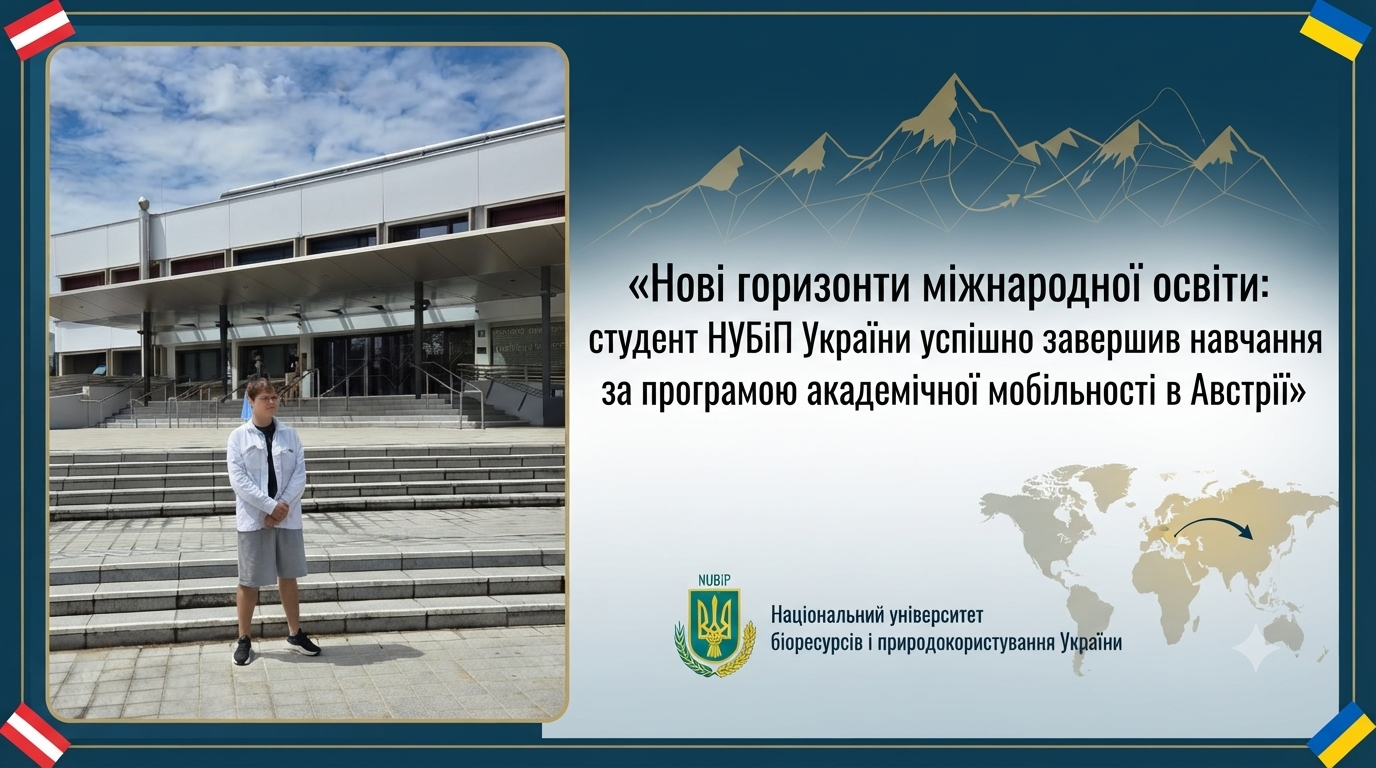 «Нові горизонти міжнародної освіти: студент НУБіП України успішно завершив навчання за програмою академічної мобільності в Австрії»

NUBiP

Національний університет біоресурсів і природокористування України